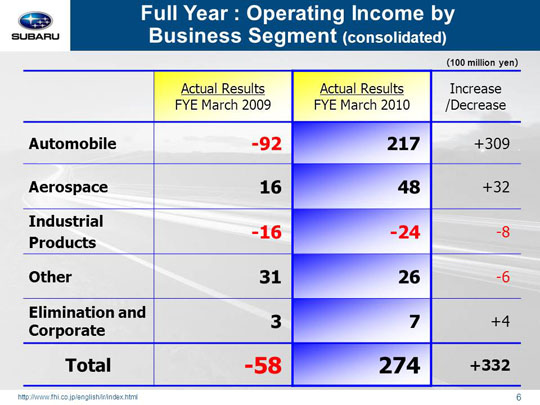 SUBARU

Full Year : Operating Income by Business Segment (consolidated)

(100 million yen)

| | Actual Results FYE March 2009 | Actual Results FYE March 2010 | Increase /Decrease |
|---|---|---|---|
| Automobile | -92 | 217 | +309 |
| Aerospace | 16 | 48 | +32 |
| Industrial Products | -16 | -24 | -8 |
| Other | 31 | 26 | -6 |
| Elimination and Corporate | 3 | 7 | +4 |
| Total | -58 | 274 | +332 |

http://www.fhi.co.jp/english/ir/index.html

6